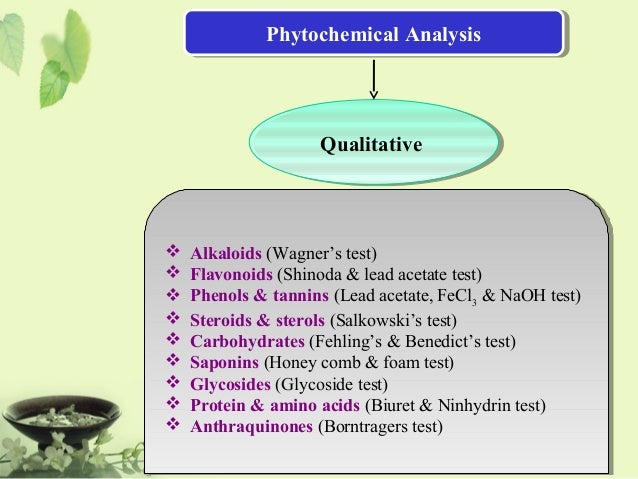 Phytochemical Analysis

Qualitative

❖ Alkaloids (Wagner's test)
❖ Flavonoids (Shinoda & lead acetate test)
❖ Phenols & tannins (Lead acetate, $FeCl_3$ & NaOH test)
❖ Steroids & sterols (Salkowski's test)
❖ Carbohydrates (Fehling's & Benedict's test)
❖ Saponins (Honey comb & foam test)
❖ Glycosides (Glycoside test)
❖ Protein & amino acids (Biuret & Ninhydrin test)
❖ Anthraquinones (Borntragers test)